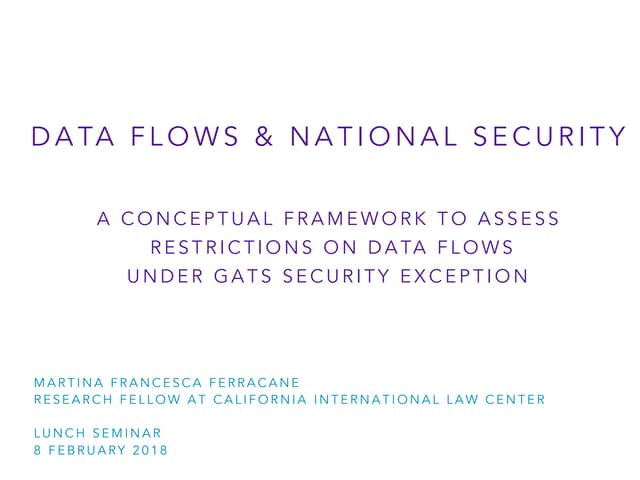 DATA FLOWS & NATIONAL SECURITY

A CONCEPTUAL FRAMEWORK TO ASSESS RESTRICTIONS ON DATA FLOWS UNDER GATS SECURITY EXCEPTION

MARTINA FRANCESCA FERRACANE
RESEARCH FELLOW AT CALIFORNIA INTERNATIONAL LAW CENTER

LUNCH SEMINAR
8 FEBRUARY 2018